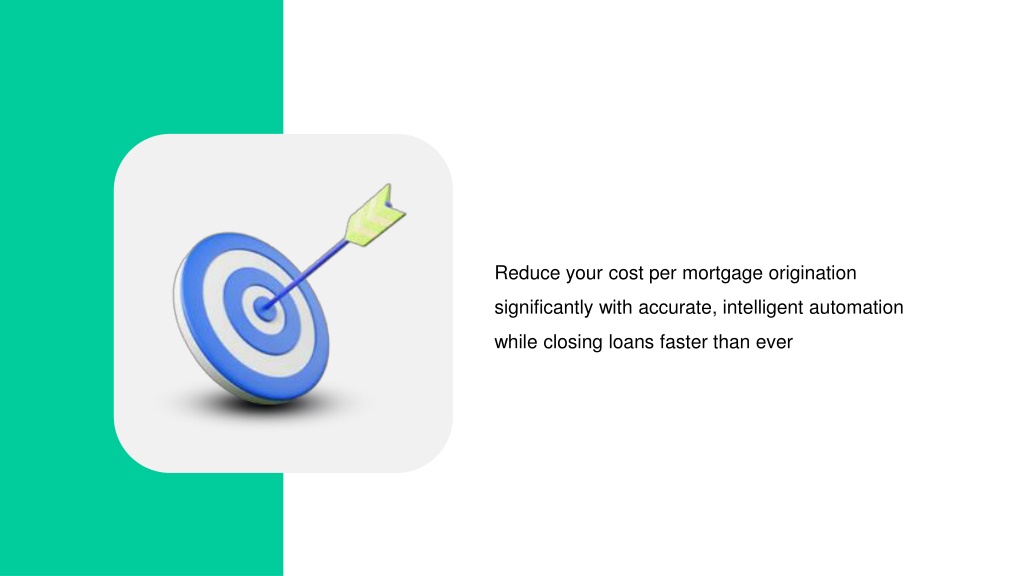 Reduce your cost per mortgage origination significantly with accurate, intelligent automation while closing loans faster than ever